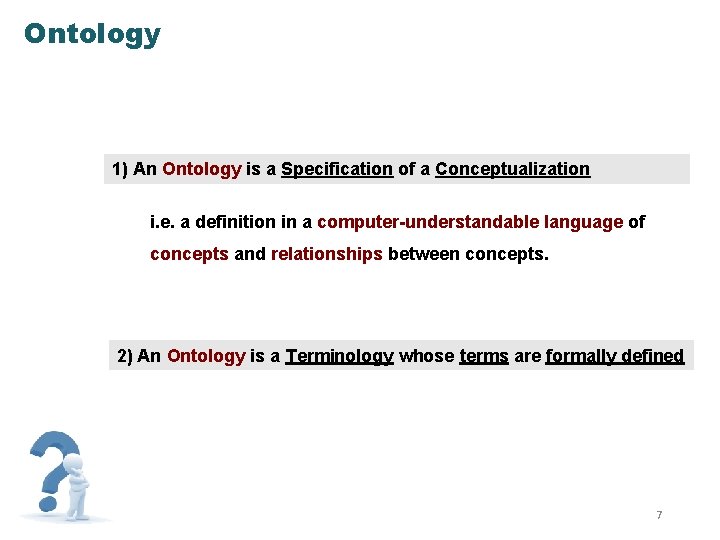 Ontology

1) An Ontology is a Specification of a Conceptualization

i.e. a definition in a computer-understandable language of concepts and relationships between concepts.

2) An Ontology is a Terminology whose terms are formally defined

7